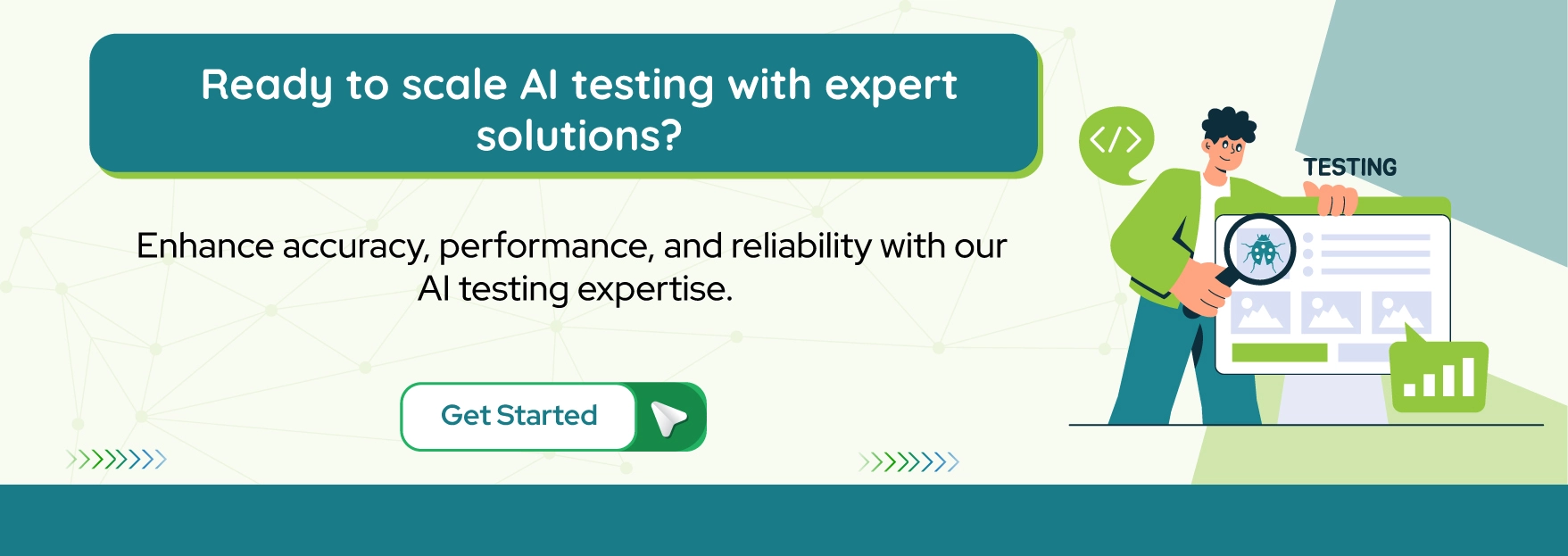 Ready to scale AI testing with expert solutions?

Enhance accuracy, performance, and reliability with our AI testing expertise.

Get Started

</>

TESTING